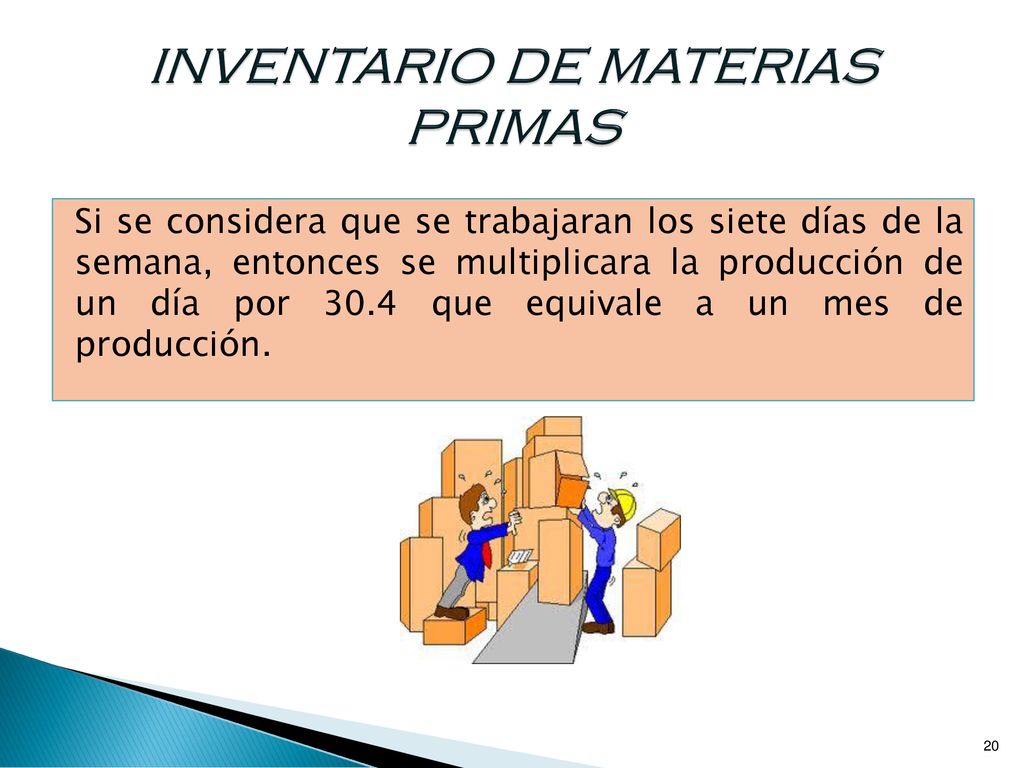 INVENTARIO DE MATERIAS PRIMAS

Si se considera que se trabajaran los siete días de la semana, entonces se multiplicara la producción de un día por 30.4 que equivale a un mes de producción.

20